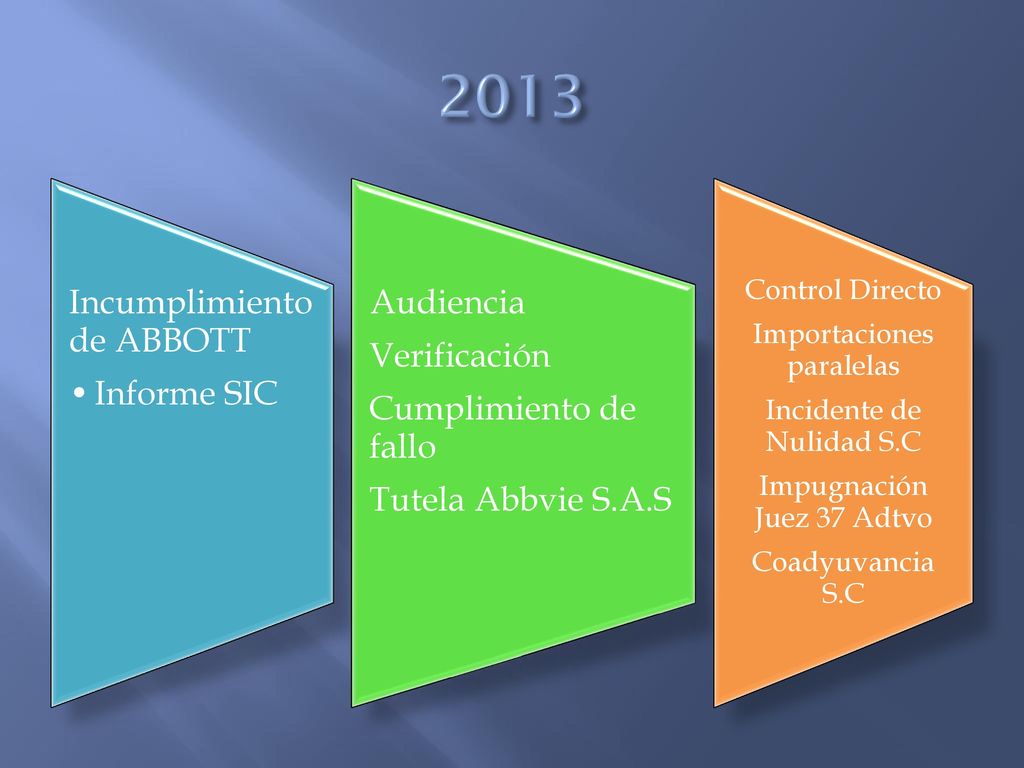 2013

Incumplimiento de ABBOTT

• Informe SIC

Audiencia

Verificación

Cumplimiento de fallo

Tutela Abbvie S.A.S

Control Directo

Importaciones paralelas

Incidente de Nulidad S.C

Impugnación Juez 37 Adtvo

Coadyuvancia S.C